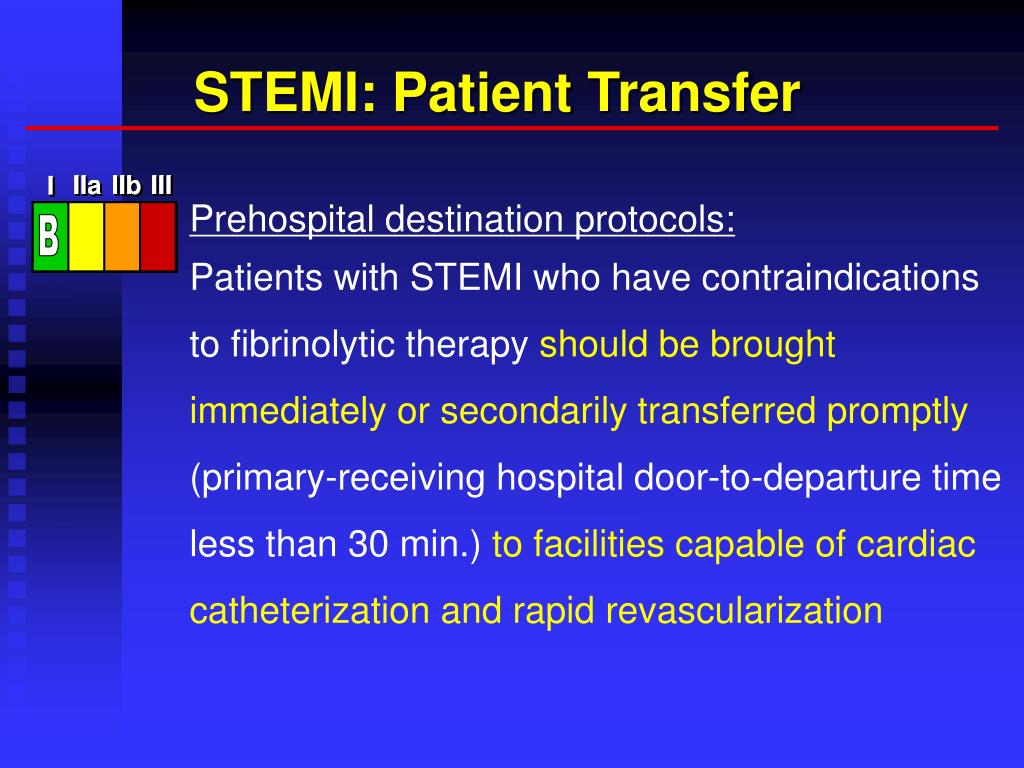 STEMI: Patient Transfer

I IIa IIb III

B

Prehospital destination protocols:

Patients with STEMI who have contraindications to fibrinolytic therapy should be brought immediately or secondarily transferred promptly (primary-receiving hospital door-to-departure time less than 30 min.) to facilities capable of cardiac catheterization and rapid revascularization